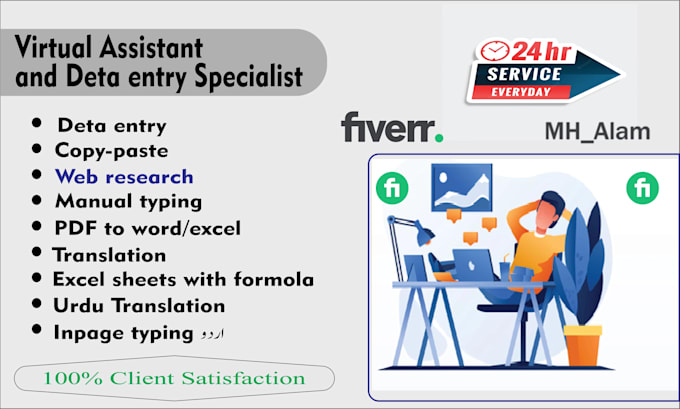 Virtual Assistant and Deta entry Specialist

- Deta entry
- Copy-paste
- Web research
- Manual typing
- PDF to word/excel
- Translation
- Excel sheets with formola
- Urdu Translation
- Inpage typing اردو

100% Client Satisfaction

24 hr SERVICE EVERYDAY

fiverr.

MH_Alam

fi

fi